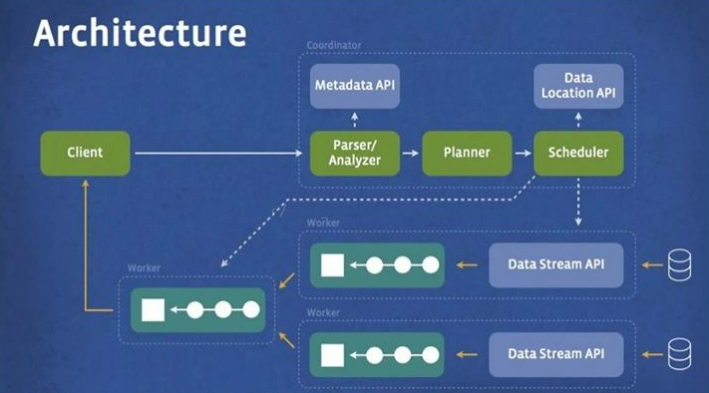 Architecture

Coordinator

Metadata API

Data Location API

Client

Parser/ Analyzer

Planner

Scheduler

Worker

Data Stream API

Worker

Worker

Data Stream API